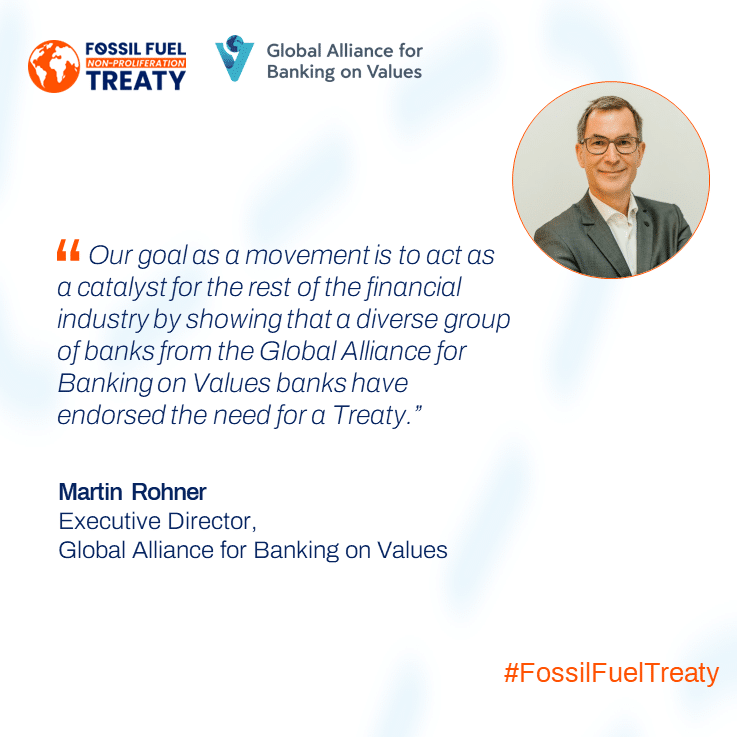 FOSSIL FUEL
NON-PROLIFERATION
TREATY

Global Alliance for Banking on Values

“ Our goal as a movement is to act as a catalyst for the rest of the financial industry by showing that a diverse group of banks from the Global Alliance for Banking on Values banks have endorsed the need for a Treaty.”

Martin Rohner
Executive Director,
Global Alliance for Banking on Values

#FossilFuelTreaty